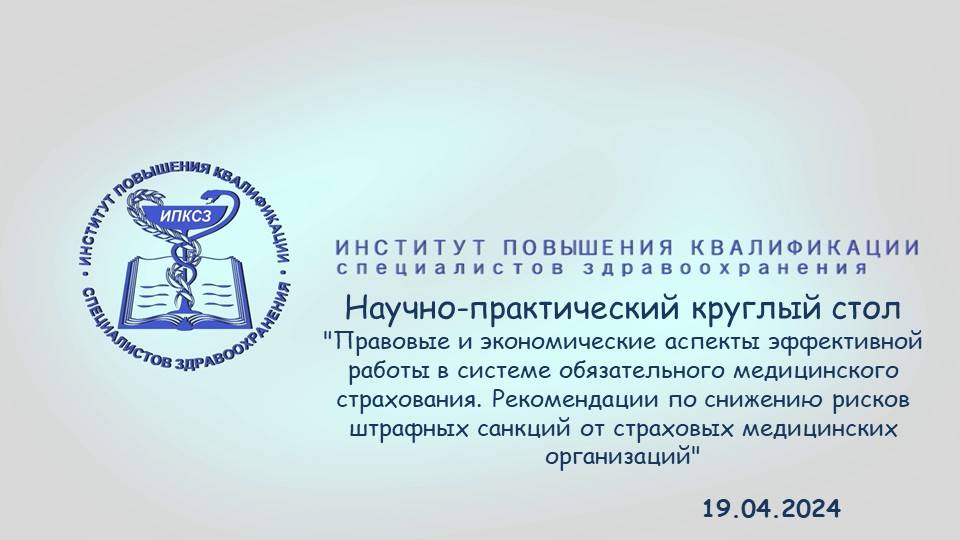 ИНСТИТУТ ПОВЫШЕНИЯ КВАЛИФИКАЦИИ • СПЕЦИАЛИСТОВ ЗДРАВООХРАНЕНИЯ •

ИПКСЗ

ИНСТИТУТ ПОВЫШЕНИЯ КВАЛИФИКАЦИИ
специалистов здравоохранения

Научно-практический круглый стол
"Правовые и экономические аспекты эффективной работы в системе обязательного медицинского страхования. Рекомендации по снижению рисков штрафных санкций от страховых медицинских организаций"

19.04.2024